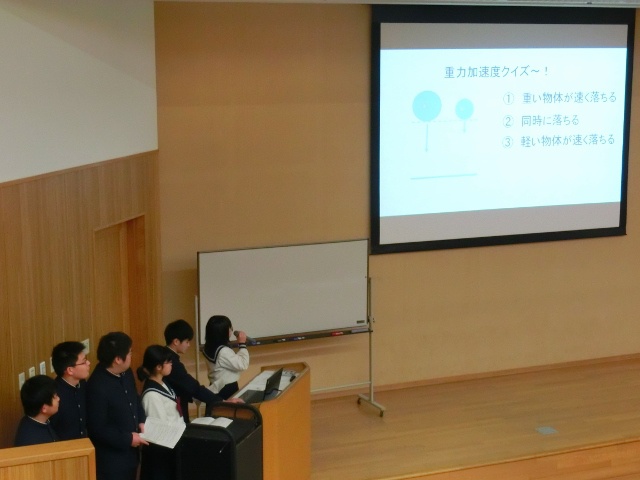 重力加速度クイズ～！

① 重い物体が速く落ちる
② 同時に落ちる
③ 軽い物体が速く落ちる